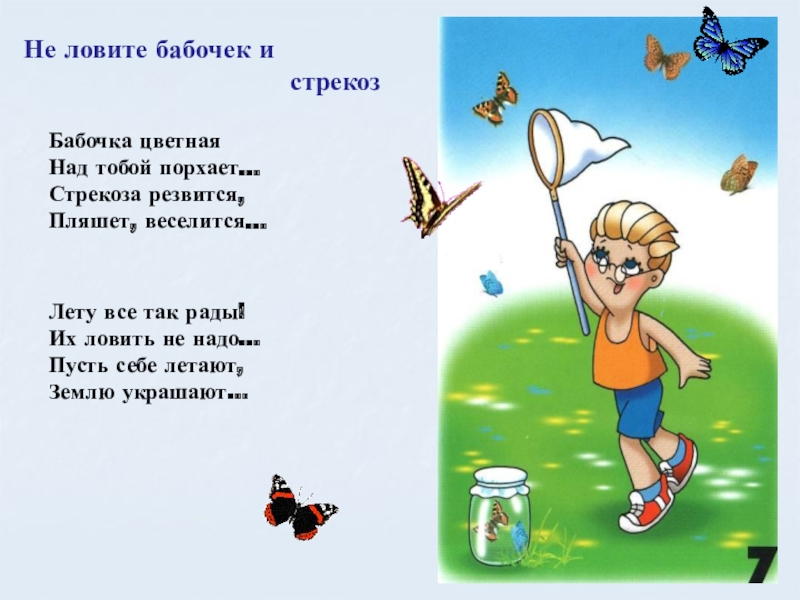 Не ловите бабочек и стрекоз

Бабочка цветная
Над тобой порхает…
Стрекоза резвится,
Пляшет, веселится…

Лету все так рады!
Их ловить не надо…
Пусть себе летают,
Землю украшают…

7